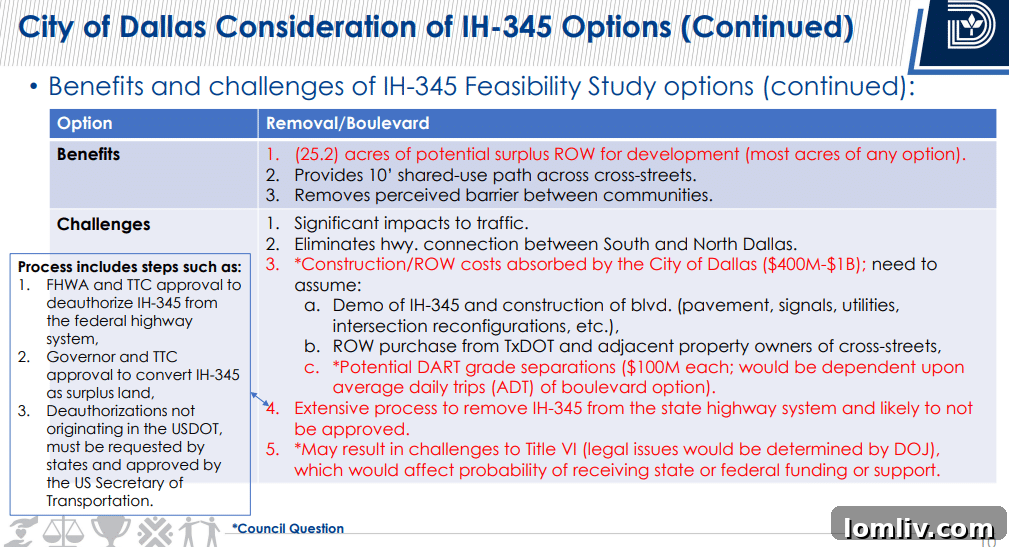 City of Dallas Consideration of IH-345 Options (Continued)

• Benefits and challenges of IH-345 Feasibility Study options (continued):

| Option | Removal/Boulevard |
|---|---|
| Benefits | 1. (25.2) acres of potential surplus ROW for development (most acres of any option). 2. Provides 10' shared-use path across cross-streets. 3. Removes perceived barrier between communities. |
| Challenges | 1. Significant impacts to traffic. 2. Eliminates hwy. connection between South and North Dallas. 3. *Construction/ROW costs absorbed by the City of Dallas ($400M-$1B); need to assume: a. Demo of IH-345 and construction of blvd. (pavement, signals, utilities, intersection reconfigurations, etc.), b. ROW purchase from TxDOT and adjacent property owners of cross-streets, c. *Potential DART grade separations ($100M each; would be dependent upon average daily trips (ADT) of boulevard option). 4. Extensive process to remove IH-345 from the state highway system and likely to not be approved. 5. *May result in challenges to Title VI (legal issues would be determined by DOJ), which would affect probability of receiving state or federal funding or support. |

Process includes steps such as:
1. FHWA and TTC approval to deauthorize IH-345 from the federal highway system,
2. Governor and TTC approval to convert IH-345 as surplus land,
3. Deauthorizations not originating in the USDOT, must be requested by states and approved by the US Secretary of Transportation.

*Council Question

lomliv.com

10